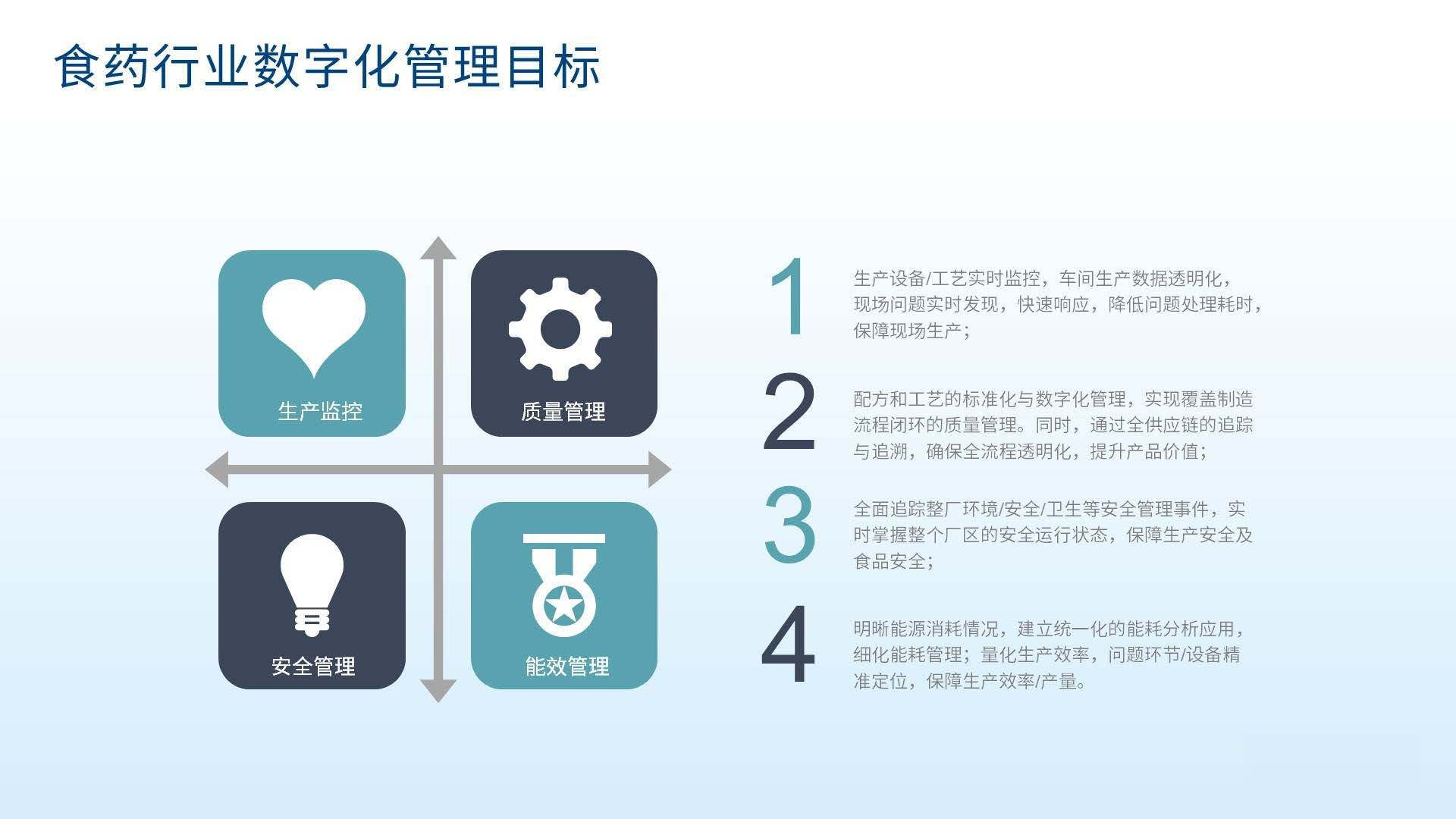 食药行业数字化管理目标

生产监控

质量管理

安全管理

能效管理

1
生产设备/工艺实时监控，车间生产数据透明化，现场问题实时发现，快速响应，降低问题处理耗时，保障现场生产；

2
配方和工艺的标准化与数字化管理，实现覆盖制造流程闭环的质量管理。同时，通过全供应链的追踪与追溯，确保全流程透明化，提升产品价值；

3
全面追踪整厂环境/安全/卫生等安全管理事件，实时掌握整个厂区的安全运行状态，保障生产安全及食品安全；

4
明晰能源消耗情况，建立统一化的能耗分析应用，细化能耗管理；量化生产效率，问题环节/设备精准定位，保障生产效率/产量。